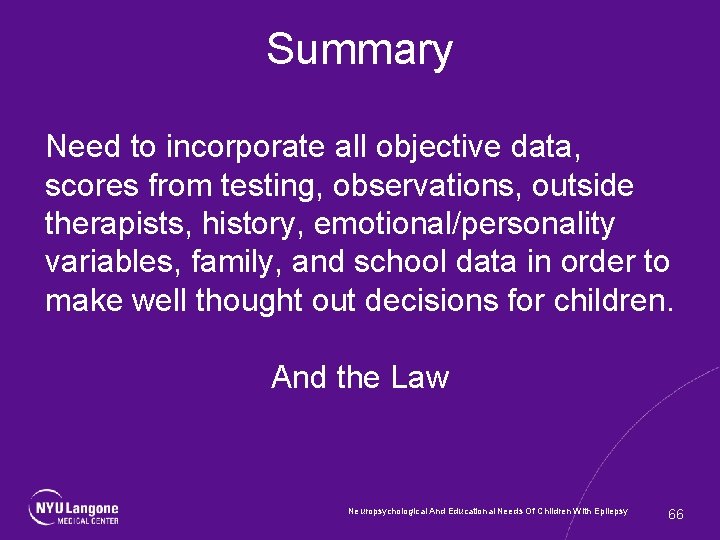 Summary

Need to incorporate all objective data, scores from testing, observations, outside therapists, history, emotional/personality variables, family, and school data in order to make well thought out decisions for children.

And the Law

NYU Langone MEDICAL CENTER

Neuropsychological And Educational Needs Of Children With Epilepsy

66